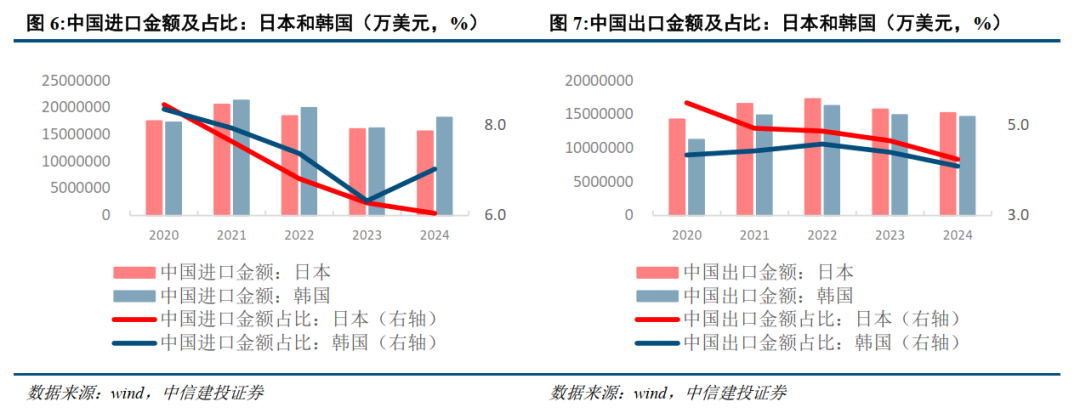 图 6:中国进口金额及占比：日本和韩国（万美元，%）

25000000
20000000
15000000
10000000
5000000
0

8.0
6.0

2020 2021 2022 2023 2024

中国进口金额：日本
中国进口金额：韩国
中国进口金额占比：日本（右轴）
中国进口金额占比：韩国（右轴）

数据来源：wind，中信建投证券

图 7:中国出口金额及占比：日本和韩国（万美元，%）

20000000
15000000
10000000
5000000
0

5.0
3.0

2020 2021 2022 2023 2024

中国出口金额：日本
中国出口金额：韩国
中国出口金额占比：日本（右轴）
中国出口金额占比：韩国（右轴）

数据来源：wind，中信建投证券